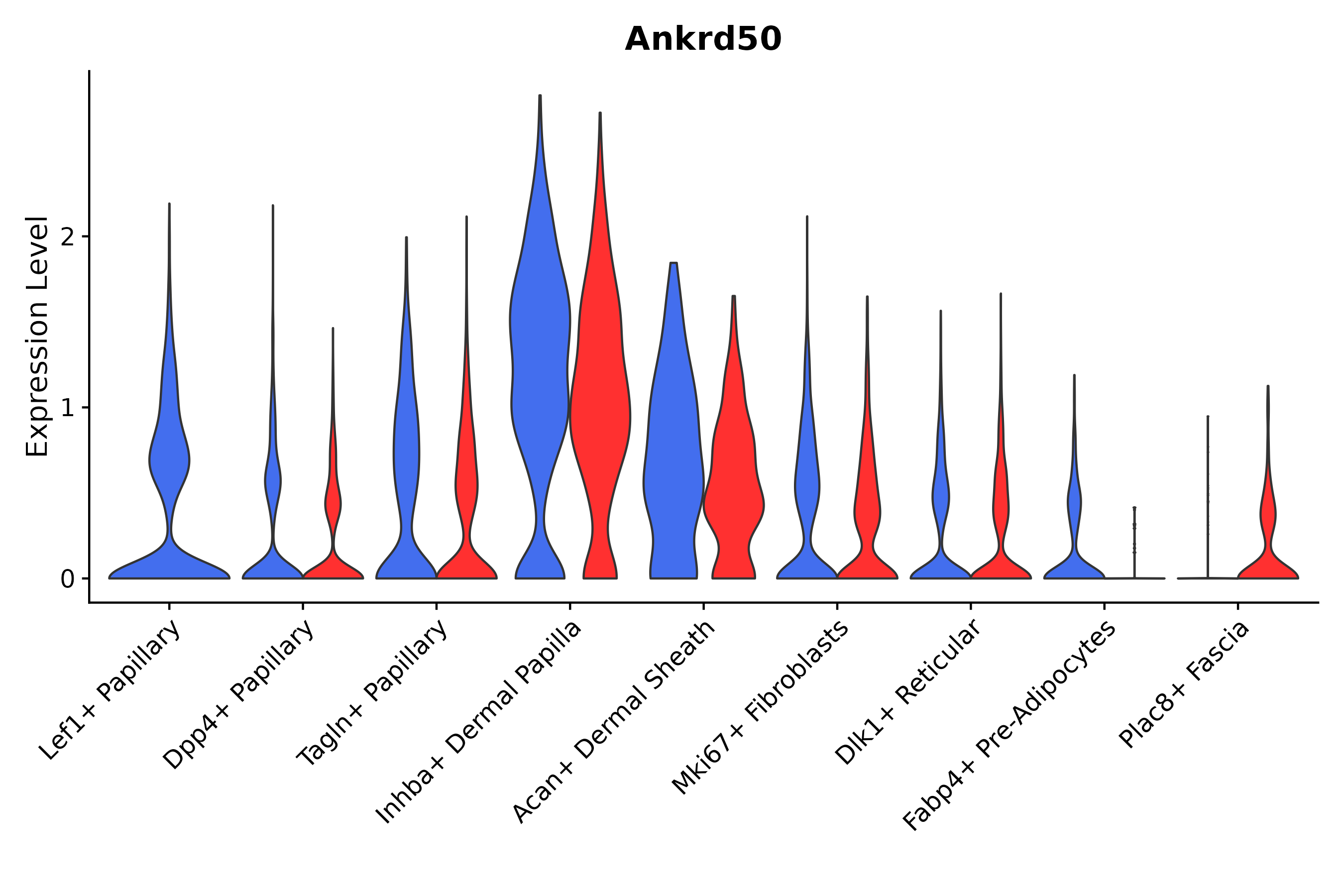 Ankrd50

Expression Level

2
1
0

Lef1+ Papillary
Dpp4+ Papillary
Tagln+ Papillary
Inhba+ Dermal Papilla
Acan+ Dermal Sheath
Mki67+ Fibroblasts
Dlk1+ Reticular
Fabp4+ Pre-Adipocytes
Plac8+ Fascia